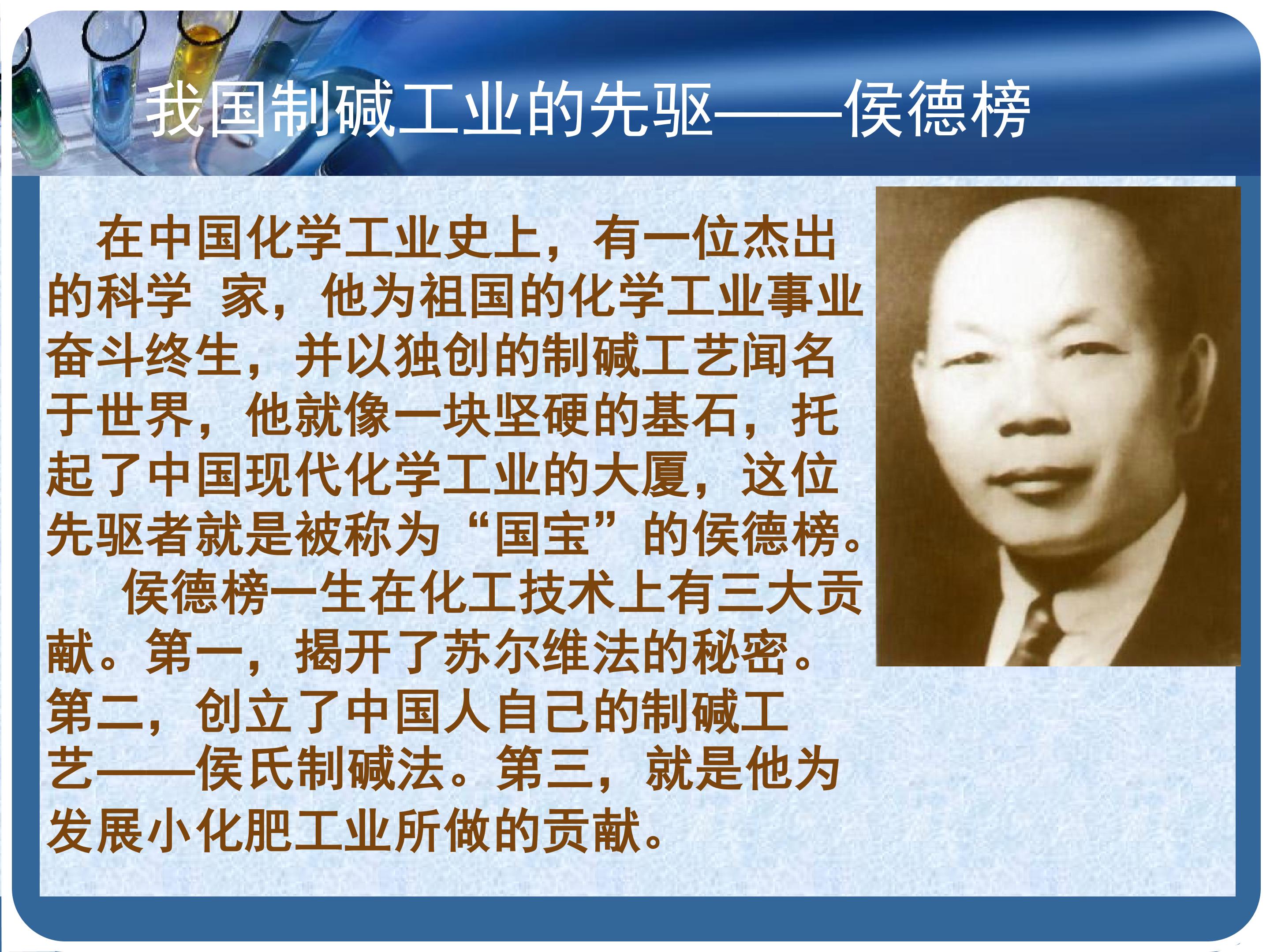 我国制碱工业的先驱——侯德榜

在中国化学工业史上，有一位杰出的科学 家，他为祖国的化学工业事业奋斗终生，并以独创的制碱工艺闻名于世界，他就像一块坚硬的基石，托起了中国现代化学工业的大厦，这位先驱者就是被称为“国宝”的侯德榜。

侯德榜一生在化工技术上有三大贡献。第一，揭开了苏尔维法的秘密。第二，创立了中国人自己的制碱工艺——侯氏制碱法。第三，就是他为发展小化肥工业所做的贡献。